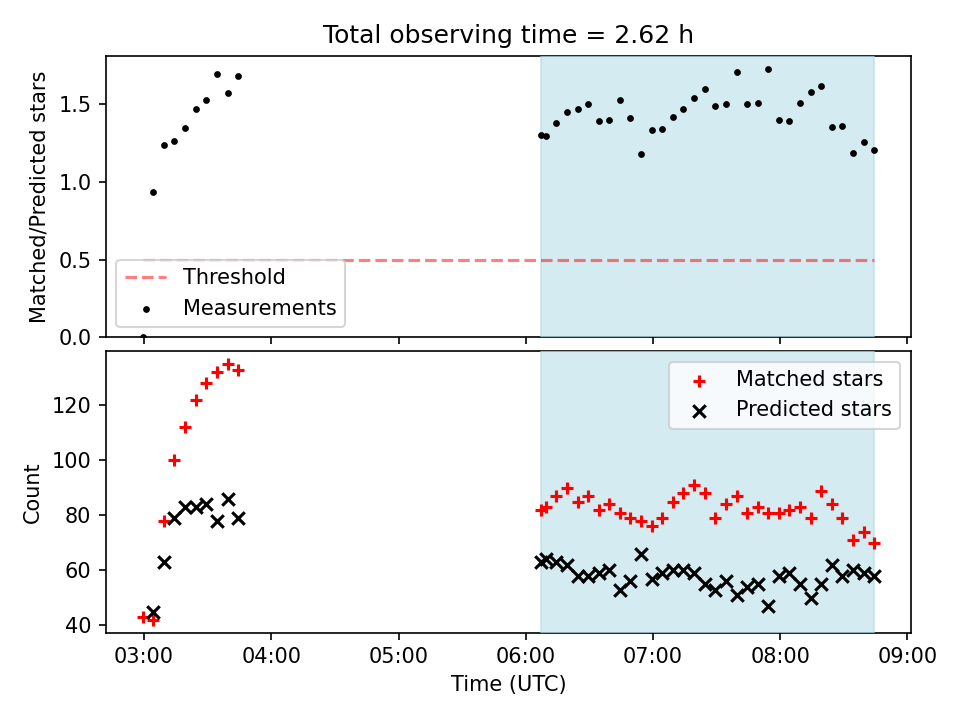 Total observing time = 2.62 h

Matched/Predicted stars

1.5
1.0
0.5
0.0

Threshold
Measurements

Count

120
100
80
60
40

Matched stars
Predicted stars

03:00 04:00 05:00 06:00 07:00 08:00 09:00

Time (UTC)